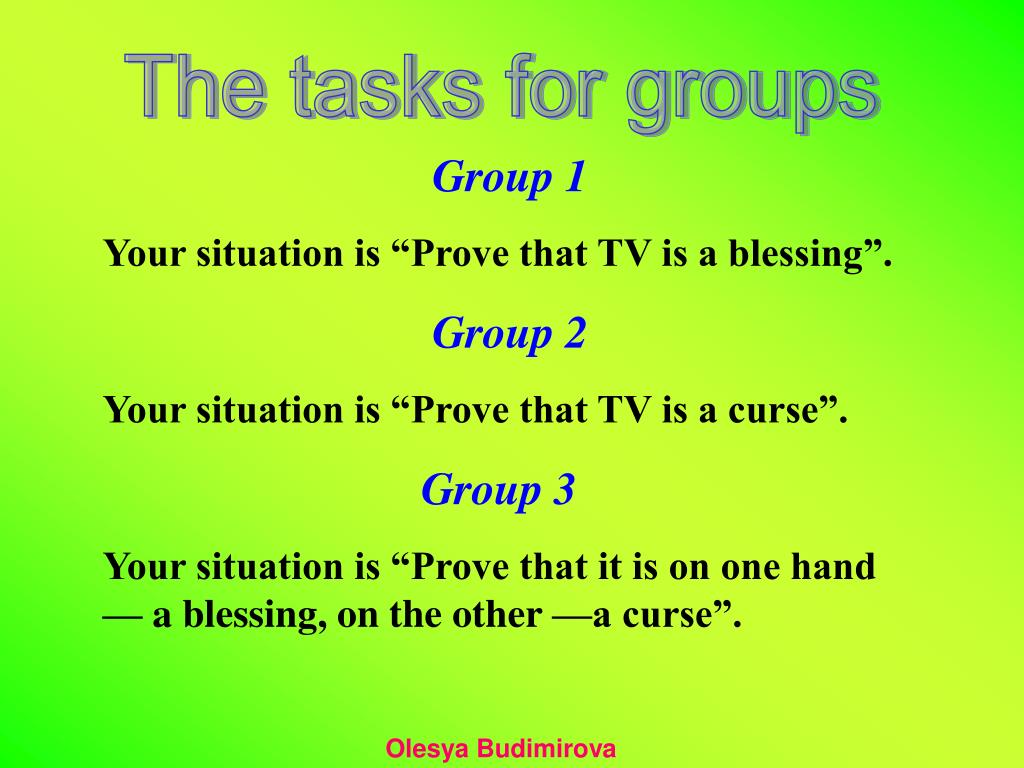 The tasks for groups

Group 1

Your situation is “Prove that TV is a blessing”.

Group 2

Your situation is “Prove that TV is a curse”.

Group 3

Your situation is “Prove that it is on one hand — a blessing, on the other —a curse”.

Olesya Budimirova